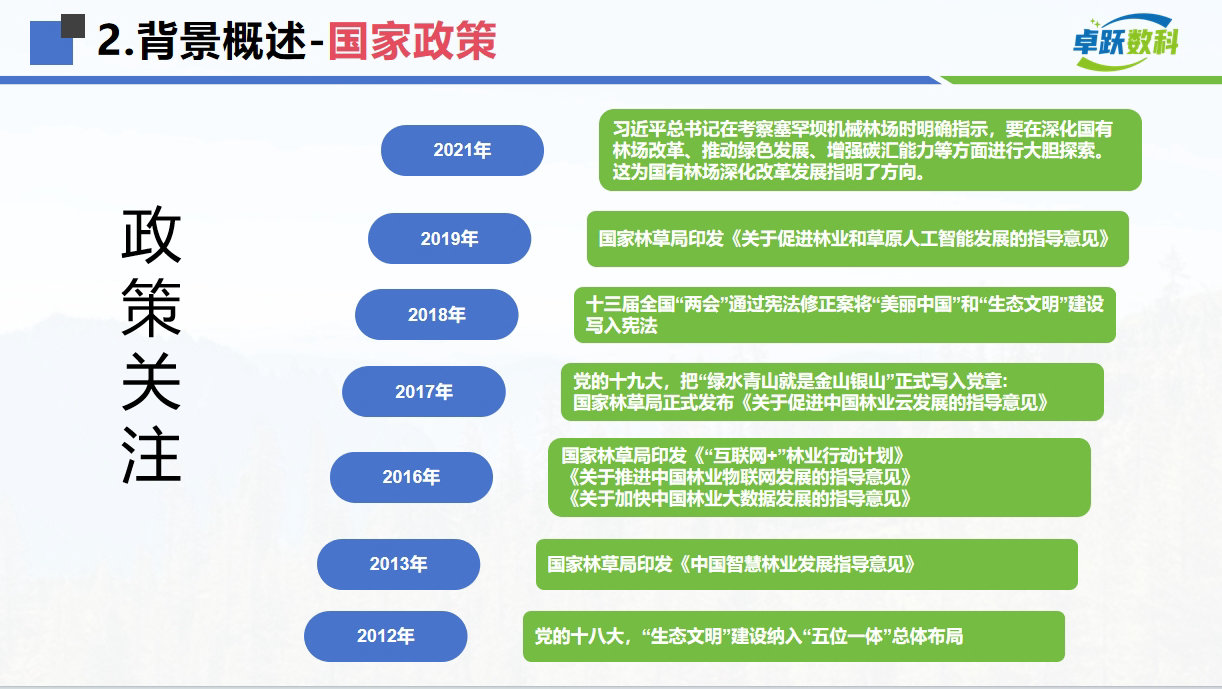 2.背景概述-国家政策

卓跃数科

政策关注

2021年

习近平总书记在考察塞罕坝机械林场时明确指示，要在深化国有林场改革、推动绿色发展、增强碳汇能力等方面进行大胆探索。这为国有林场深化改革发展指明了方向。

2019年

国家林草局印发《关于促进林业和草原人工智能发展的指导意见》

2018年

十三届全国“两会”通过宪法修正案将“美丽中国”和“生态文明”建设写入宪法

2017年

党的十九大，把“绿水青山就是金山银山”正式写入党章:
国家林草局正式发布《关于促进中国林业云发展的指导意见》

2016年

国家林草局印发《“互联网+”林业行动计划》
《关于推进中国林业物联网发展的指导意见》
《关于加快中国林业大数据发展的指导意见》

2013年

国家林草局印发《中国智慧林业发展指导意见》

2012年

党的十八大，“生态文明”建设纳入“五位一体”总体布局